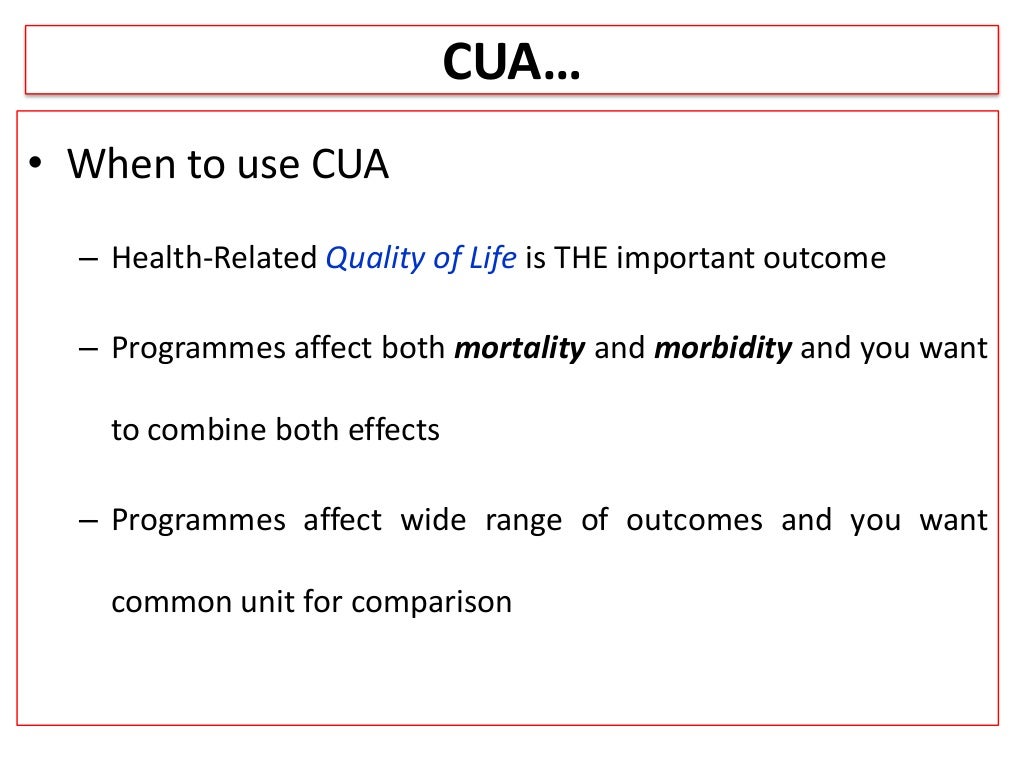 CUA…

• When to use CUA

– Health-Related Quality of Life is THE important outcome

– Programmes affect both mortality and morbidity and you want to combine both effects

– Programmes affect wide range of outcomes and you want common unit for comparison